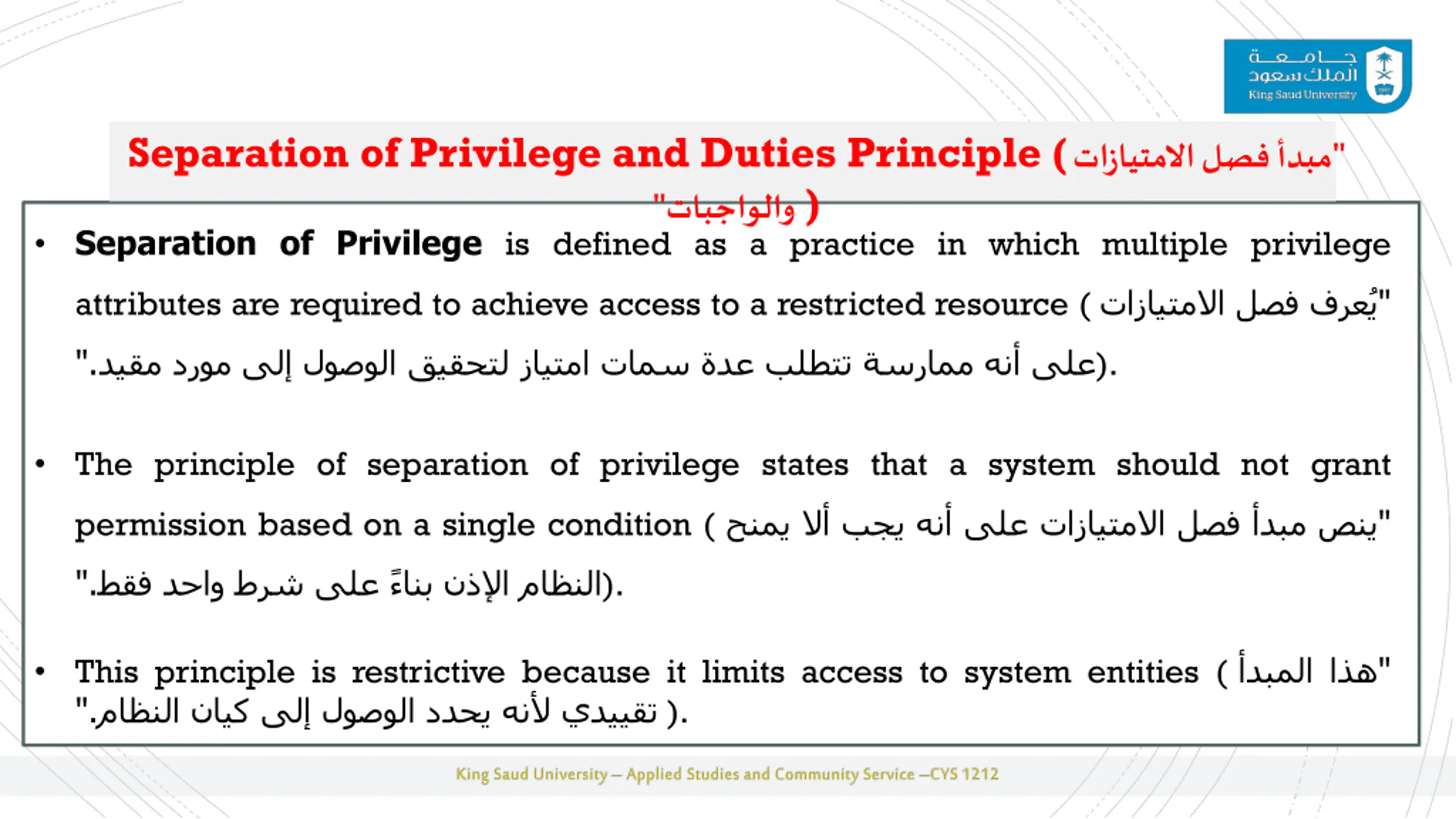 جامعة الملك سعود
King Saud University

Separation of Privilege and Duties Principle ("مبدأ فصل الامتيازات والواجبات")

• Separation of Privilege is defined as a practice in which multiple privilege attributes are required to achieve access to a restricted resource ("يُعرف فصل الامتيازات على أنه ممارسة تتطلب عدة سمات امتياز لتحقيق الوصول إلى مورد مقيد.").

• The principle of separation of privilege states that a system should not grant permission based on a single condition ("ينص مبدأ فصل الامتيازات على أنه يجب ألا يمنح النظام الإذن بناءً على شرط واحد فقط.").

• This principle is restrictive because it limits access to system entities ("هذا المبدأ تقييدي لأنه يحدد الوصول إلى كيان النظام.").

King Saud University – Applied Studies and Community Service –CYS 1212